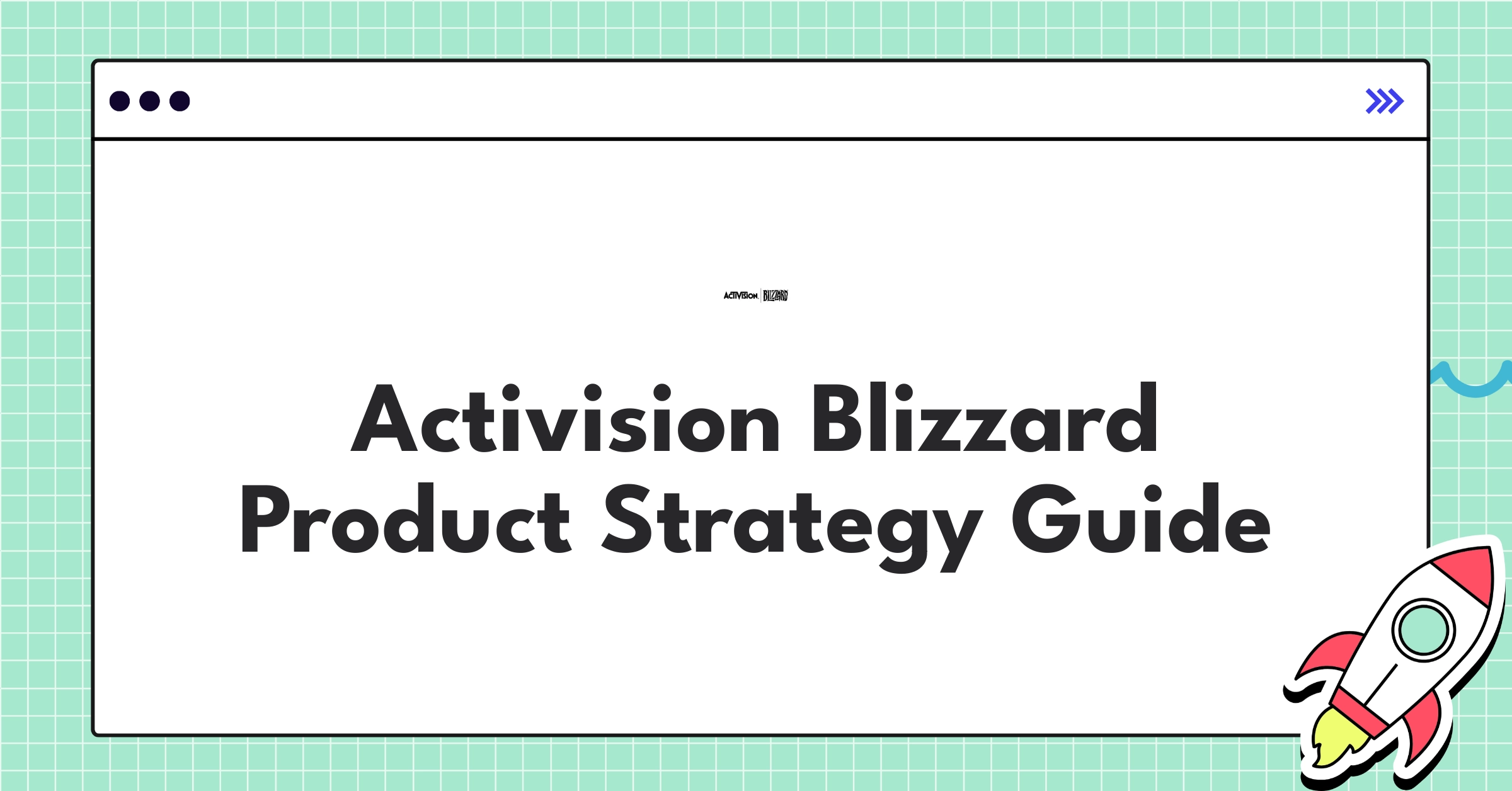 ACTIVISION. BLIZZARD

Activision Blizzard Product Strategy Guide